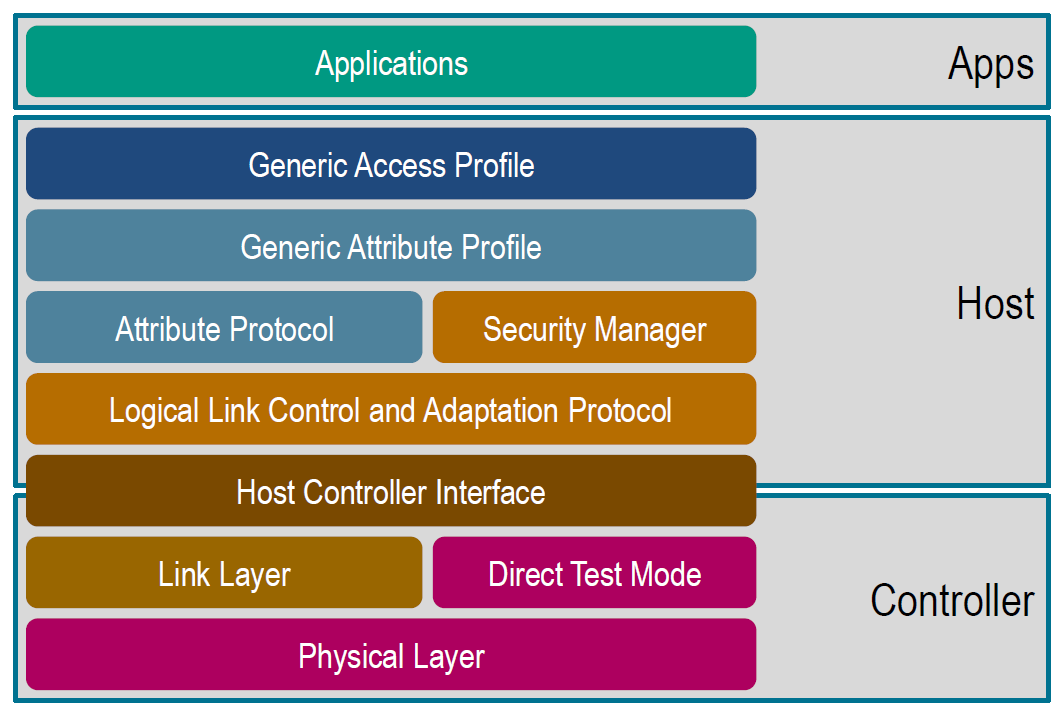 Applications

Apps

Generic Access Profile

Generic Attribute Profile

Attribute Protocol

Security Manager

Host

Logical Link Control and Adaptation Protocol

Host Controller Interface

Link Layer

Direct Test Mode

Controller

Physical Layer